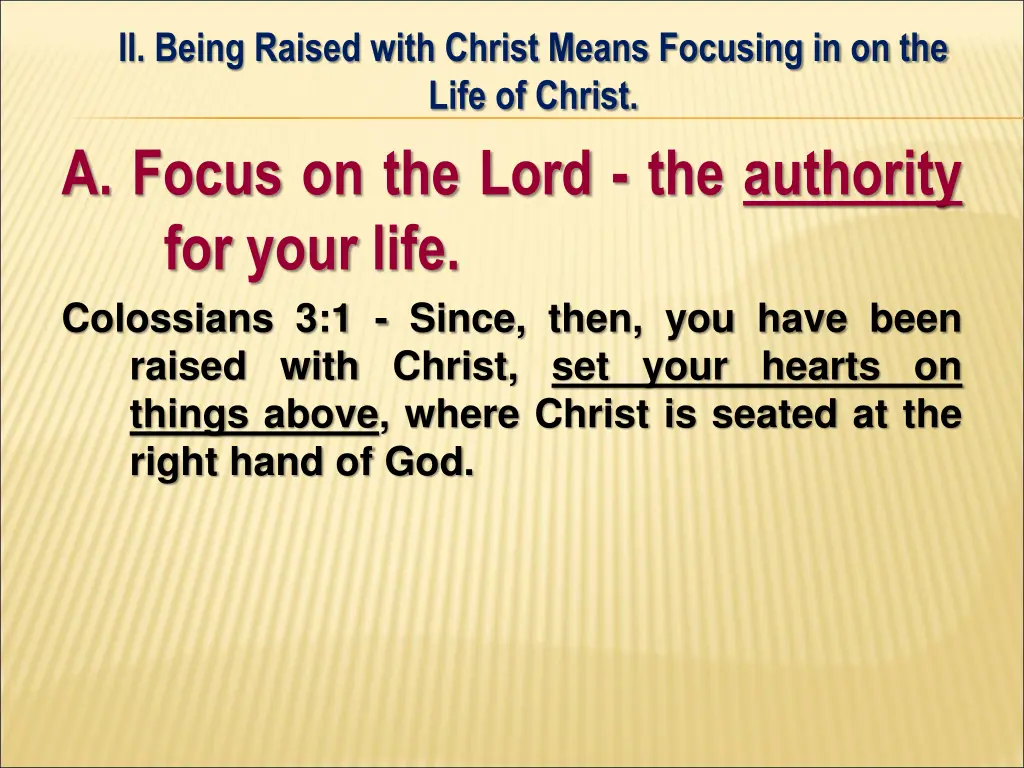 II. Being Raised with Christ Means Focusing in on the Life of Christ.

A. Focus on the Lord - the authority for your life.

Colossians 3:1 - Since, then, you have been raised with Christ, set your hearts on things above, where Christ is seated at the right hand of God.